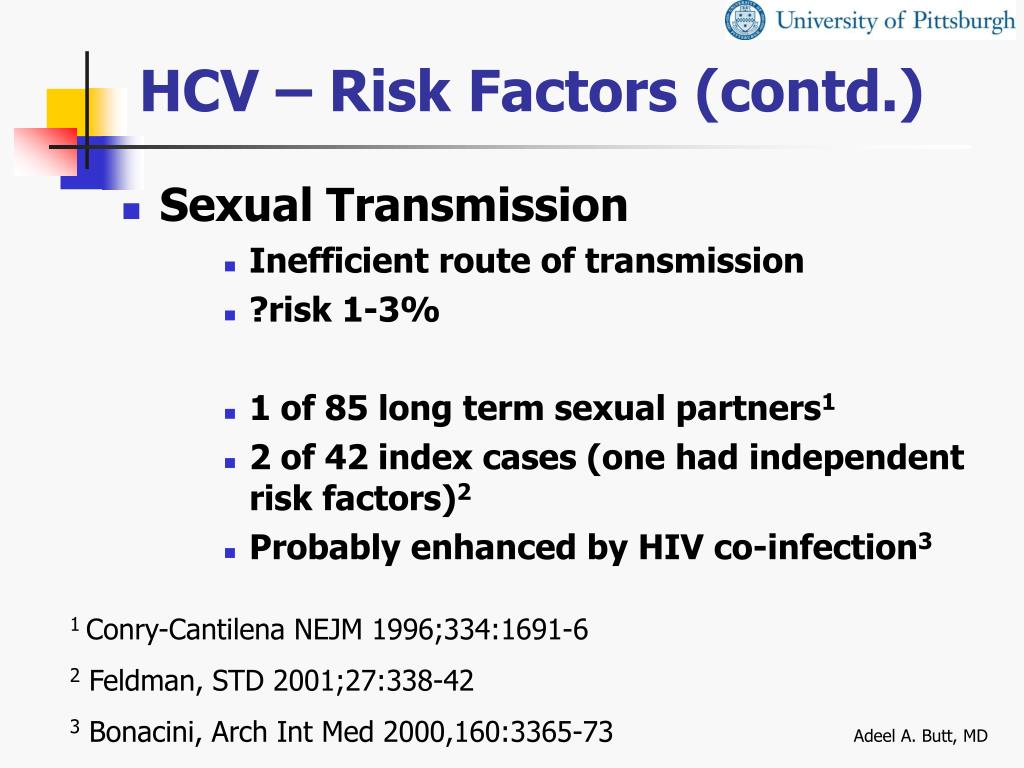 University of Pittsburgh

HCV – Risk Factors (contd.)

Sexual Transmission

Inefficient route of transmission

?risk 1-3%

1 of 85 long term sexual partners$^1$

2 of 42 index cases (one had independent risk factors)$^2$

Probably enhanced by HIV co-infection$^3$

$^1$ Conry-Cantilena NEJM 1996;334:1691-6

$^2$ Feldman, STD 2001;27:338-42

$^3$ Bonacini, Arch Int Med 2000,160:3365-73

Adeel A. Butt, MD